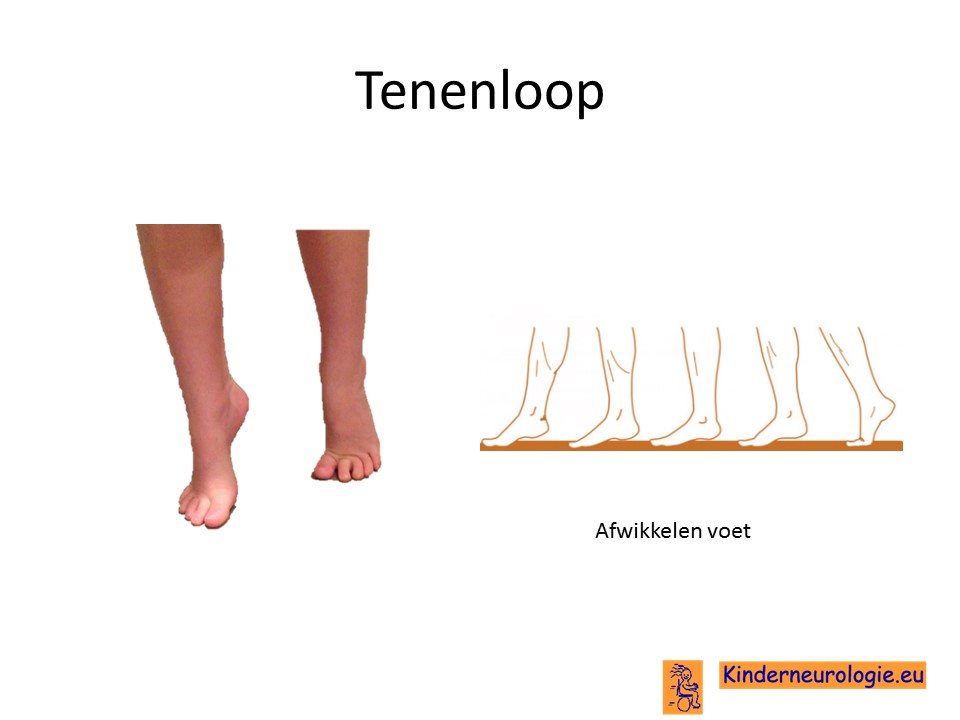 Tenenloop

Afwikkelen voet

Kinderneurologie.eu